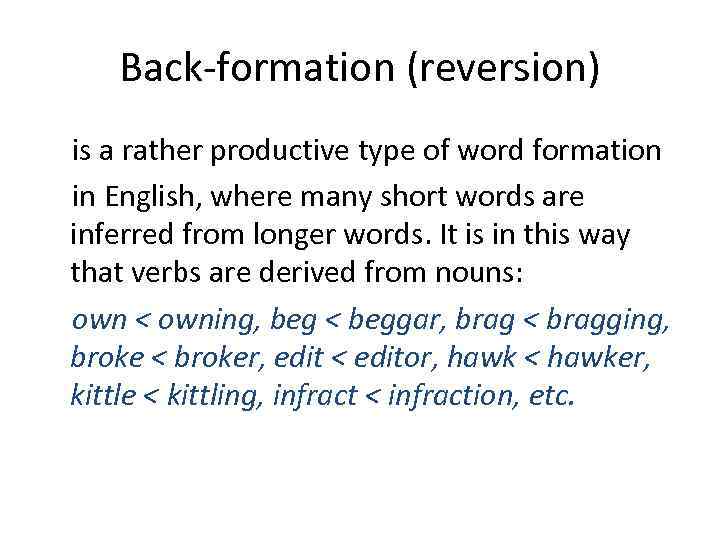 Back-formation (reversion)

is a rather productive type of word formation in English, where many short words are inferred from longer words. It is in this way that verbs are derived from nouns:

own < owning, beg < beggar, brag < bragging, broke < broker, edit < editor, hawk < hawker, kittle < kittling, infract < infraction, etc.